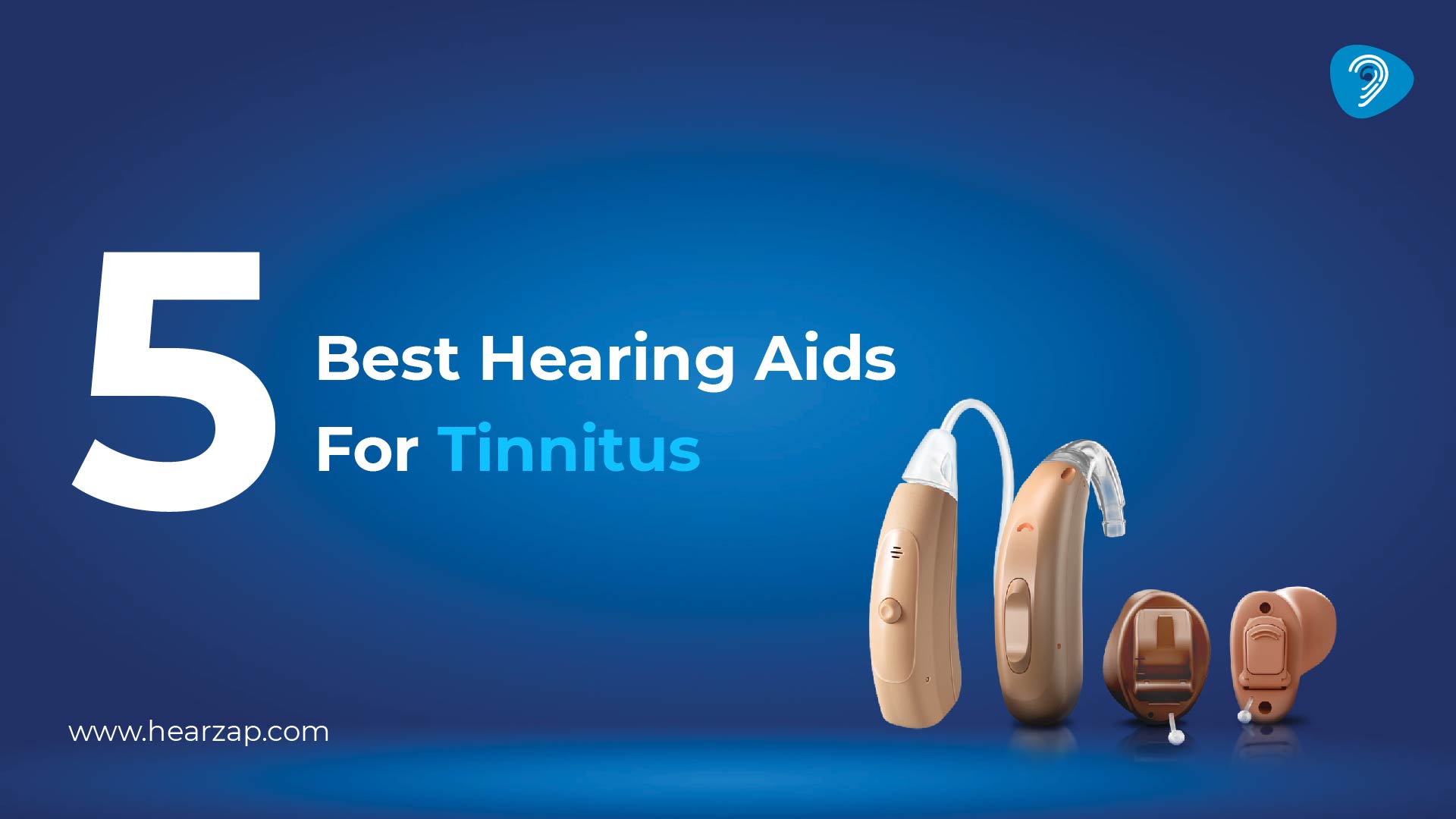 5 Best Hearing Aids For Tinnitus

www.hearzap.com